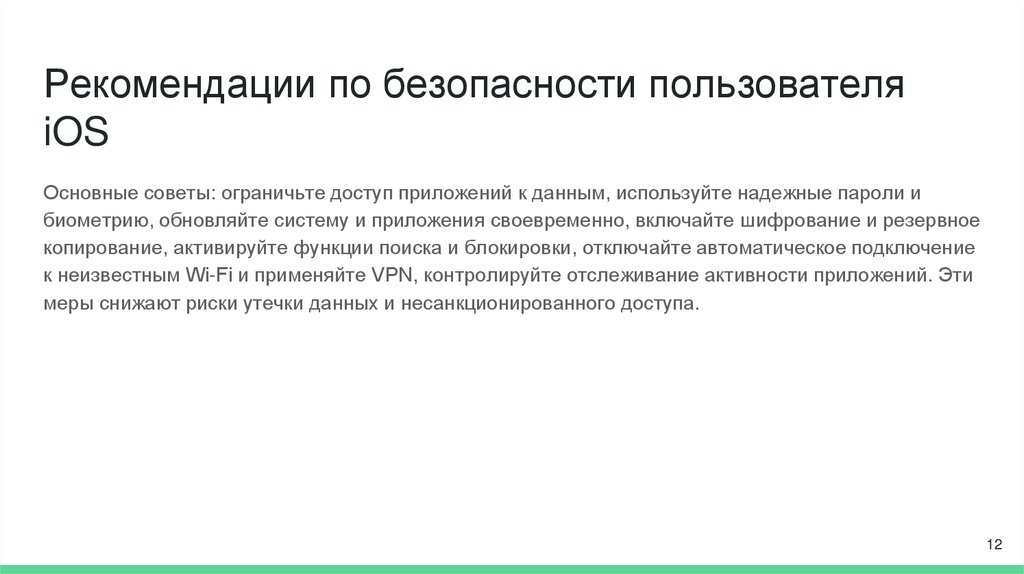 Рекомендации по безопасности пользователя iOS

Основные советы: ограничьте доступ приложений к данным, используйте надежные пароли и биометрию, обновляйте систему и приложения своевременно, включайте шифрование и резервное копирование, активируйте функции поиска и блокировки, отключайте автоматическое подключение к неизвестным Wi-Fi и применяйте VPN, контролируйте отслеживание активности приложений. Эти меры снижают риски утечки данных и несанкционированного доступа.

12